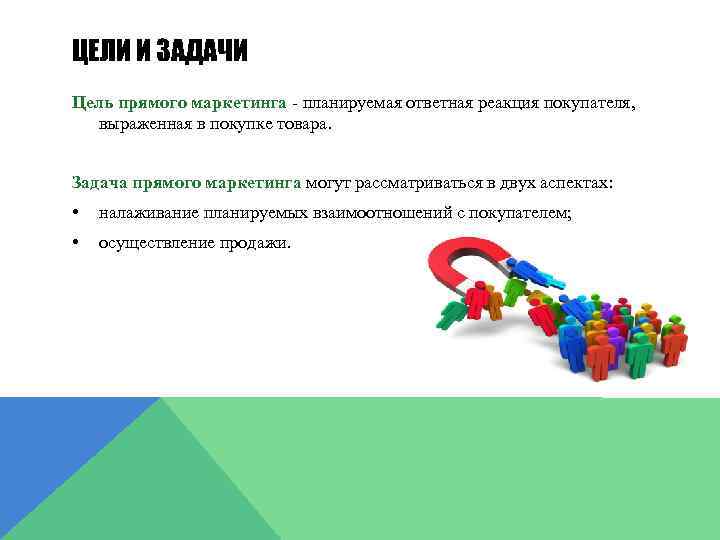 ЦЕЛИ И ЗАДАЧИ

Цель прямого маркетинга - планируемая ответная реакция покупателя, выраженная в покупке товара.

Задача прямого маркетинга могут рассматриваться в двух аспектах:

• налаживание планируемых взаимоотношений с покупателем;

• осуществление продажи.